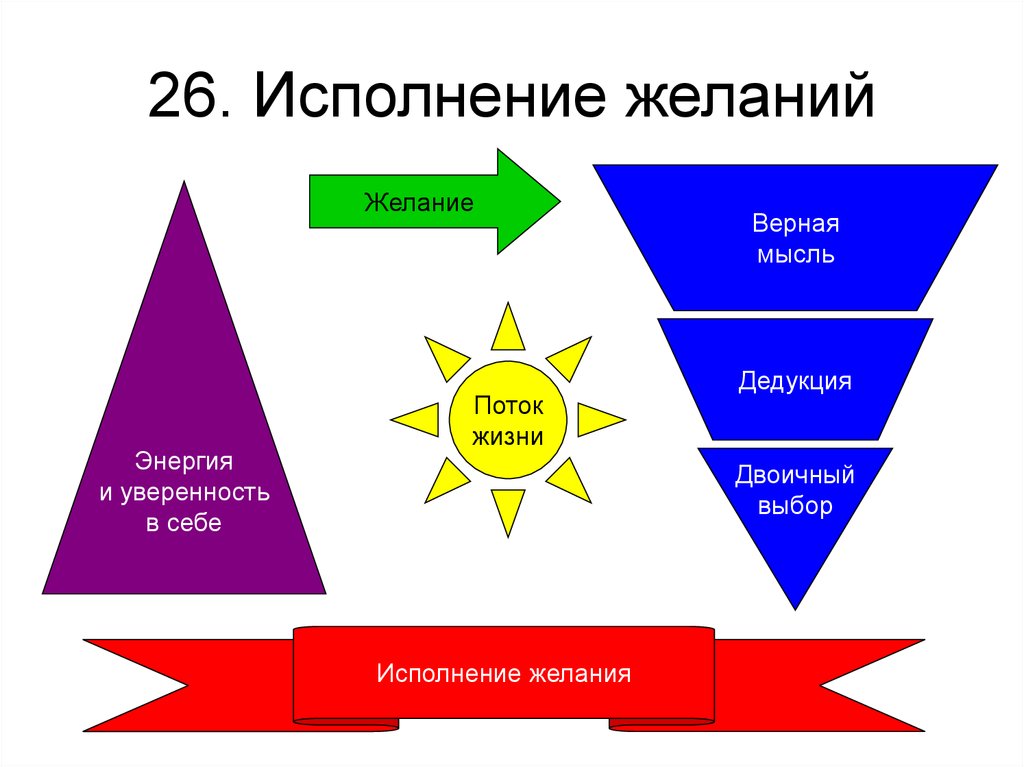 26. Исполнение желаний

Желание

Верная мысль

Дедукция

Двоичный выбор

Поток жизни

Энергия и уверенность в себе

Исполнение желания